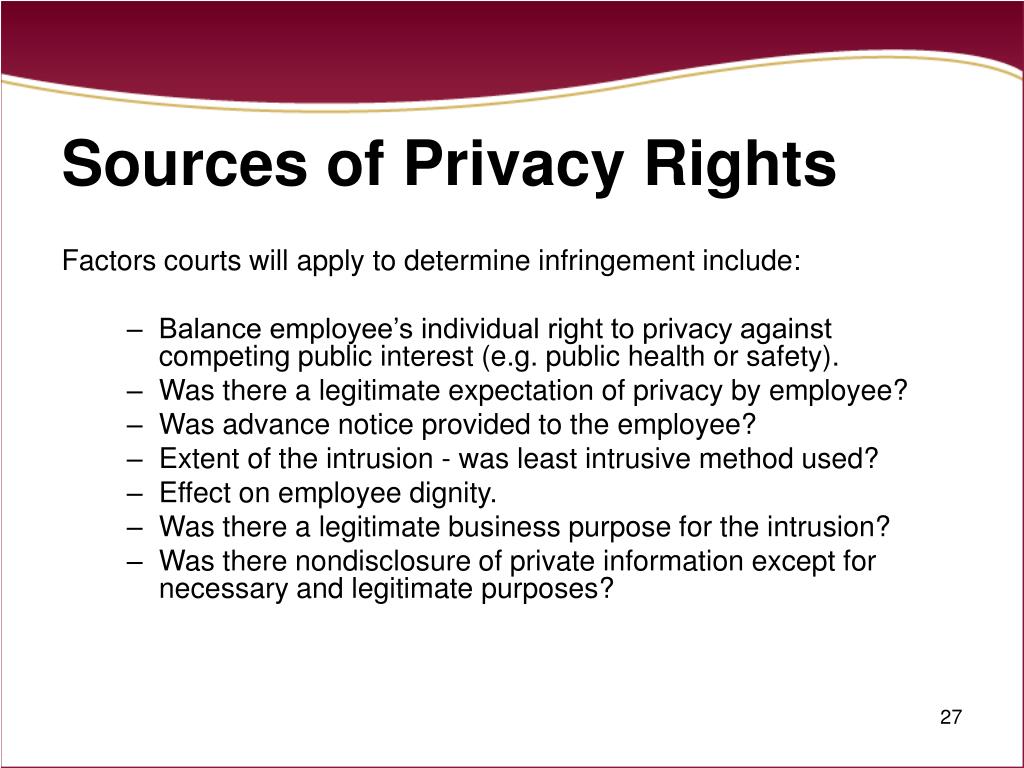 Sources of Privacy Rights

Factors courts will apply to determine infringement include:

– Balance employee’s individual right to privacy against competing public interest (e.g. public health or safety).
– Was there a legitimate expectation of privacy by employee?
– Was advance notice provided to the employee?
– Extent of the intrusion - was least intrusive method used?
– Effect on employee dignity.
– Was there a legitimate business purpose for the intrusion?
– Was there nondisclosure of private information except for necessary and legitimate purposes?

27